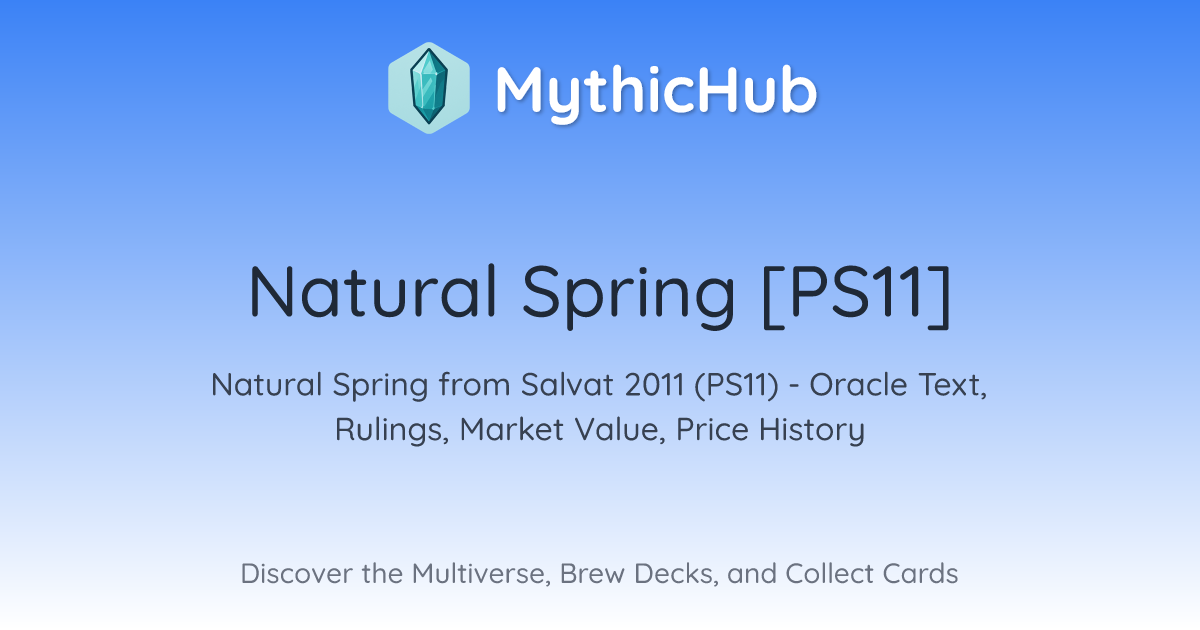 MythicHub

Natural Spring [PS11]

Natural Spring from Salvat 2011 (PS11) - Oracle Text, Rulings, Market Value, Price History

Discover the Multiverse, Brew Decks, and Collect Cards